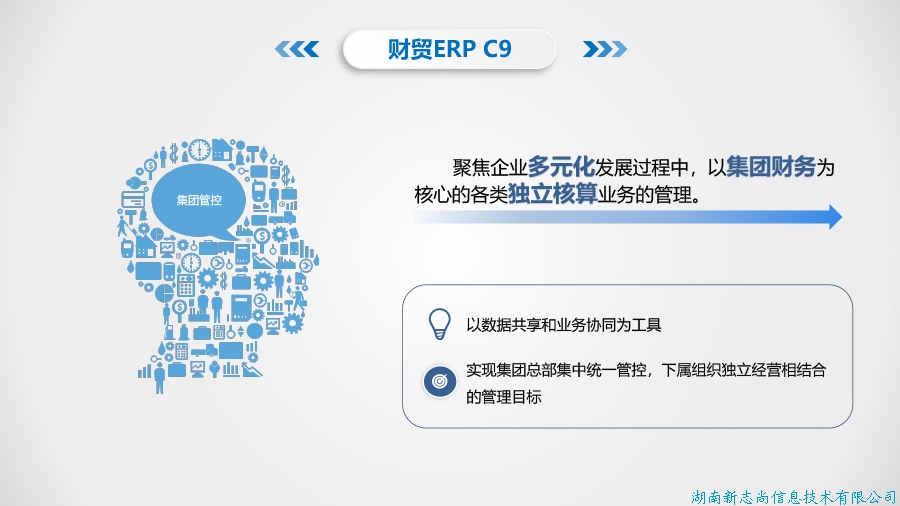 财贸ERP C9

集团管控

聚焦企业多元化发展过程中，以集团财务为核心的各类独立核算业务的管理。

以数据共享和业务协同为工具

实现集团总部集中统一管控，下属组织独立经营相结合的管理目标

湖南新志尚信息技术有限公司